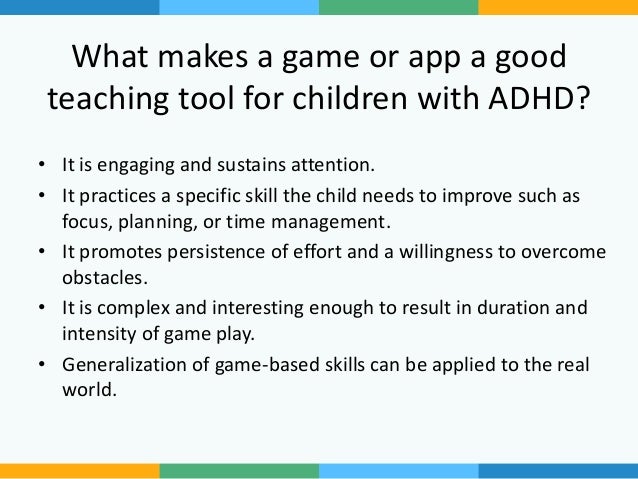 What makes a game or app a good teaching tool for children with ADHD?

• It is engaging and sustains attention.
• It practices a specific skill the child needs to improve such as focus, planning, or time management.
• It promotes persistence of effort and a willingness to overcome obstacles.
• It is complex and interesting enough to result in duration and intensity of game play.
• Generalization of game-based skills can be applied to the real world.